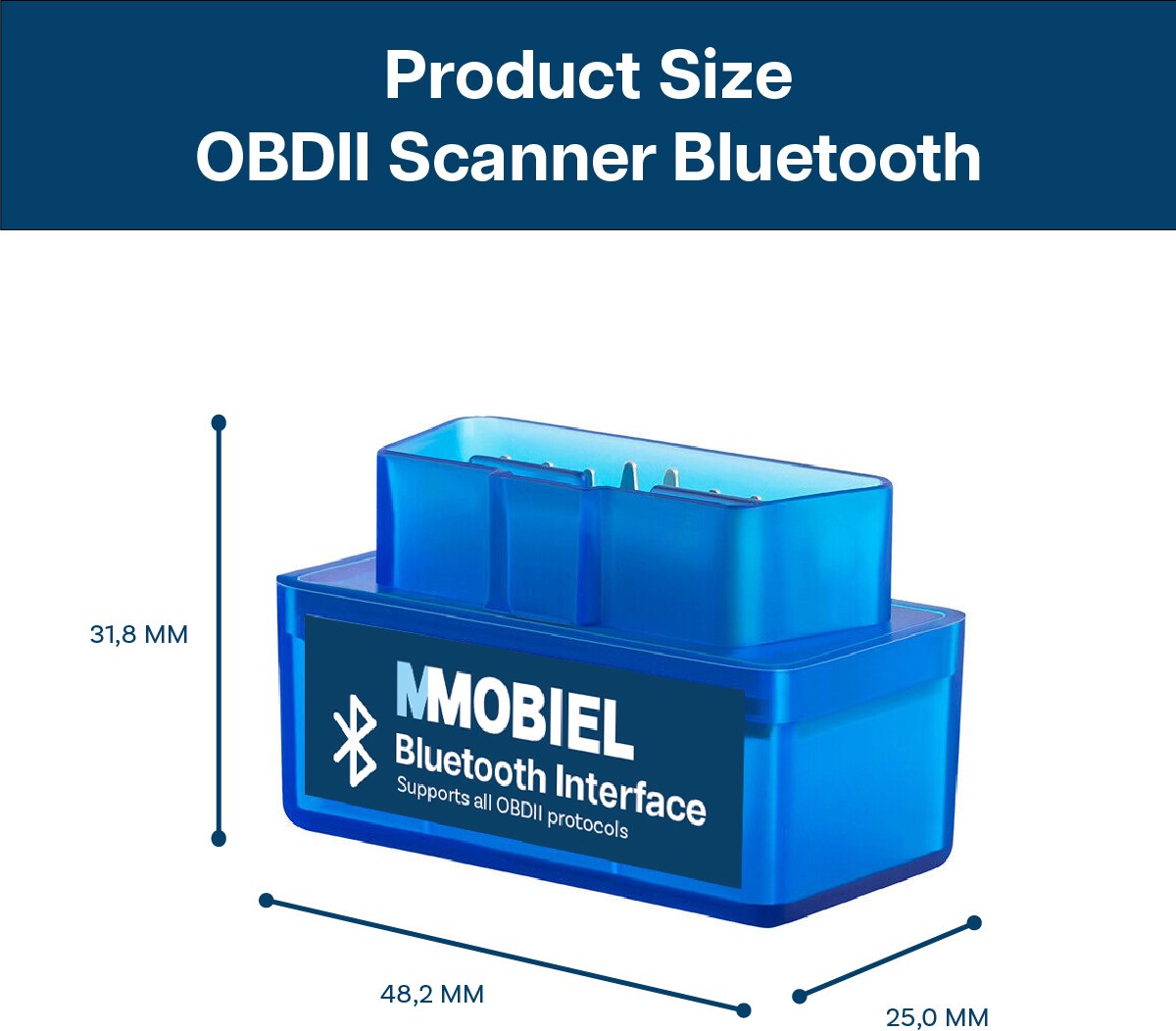 Product Size
OBDII Scanner Bluetooth

31,8 MM

MMOBIEL
Bluetooth Interface
Supports all OBDII protocols

48,2 MM

25,0 MM